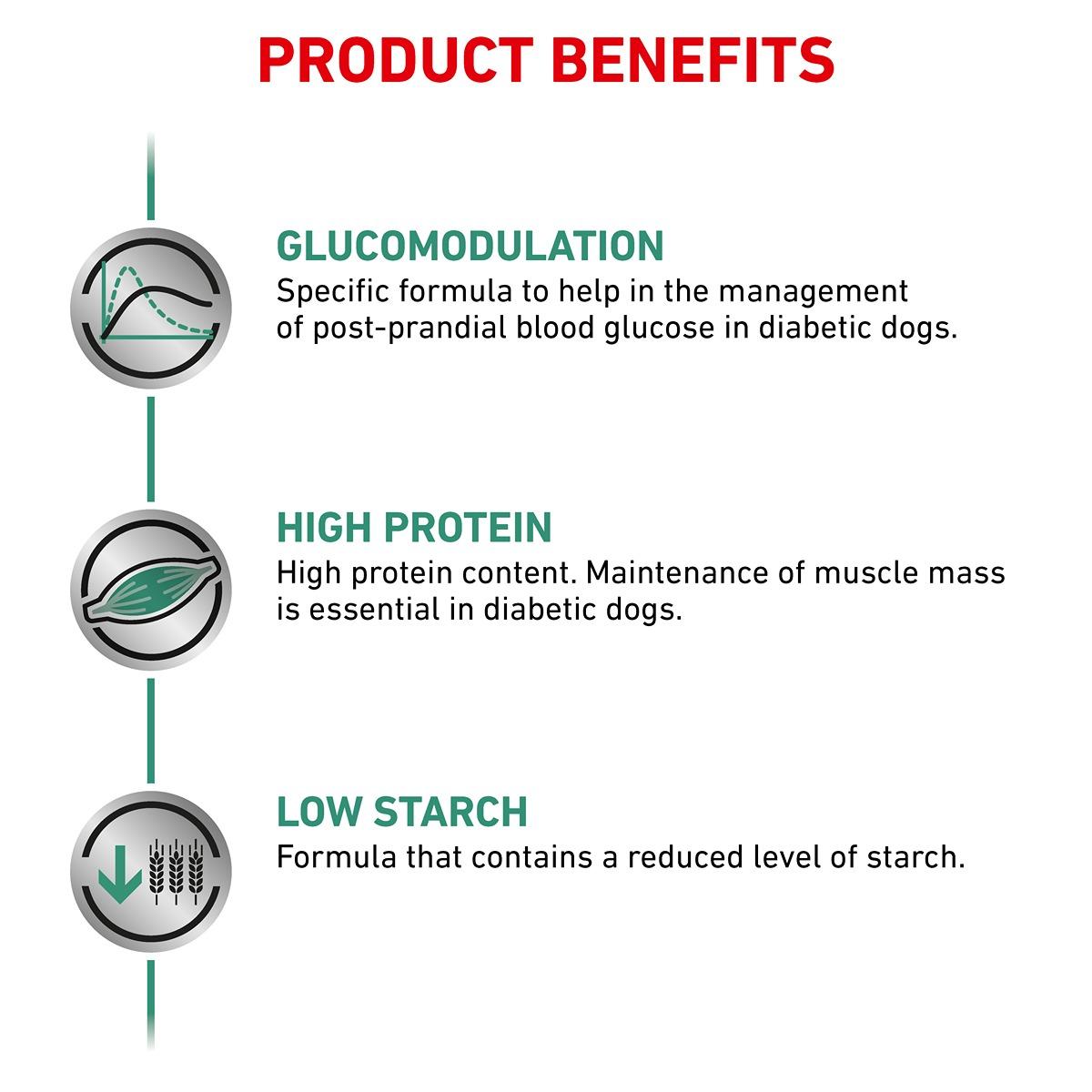 PRODUCT BENEFITS

GLUCOMODULATION
Specific formula to help in the management of post-prandial blood glucose in diabetic dogs.

HIGH PROTEIN
High protein content. Maintenance of muscle mass is essential in diabetic dogs.

LOW STARCH
Formula that contains a reduced level of starch.